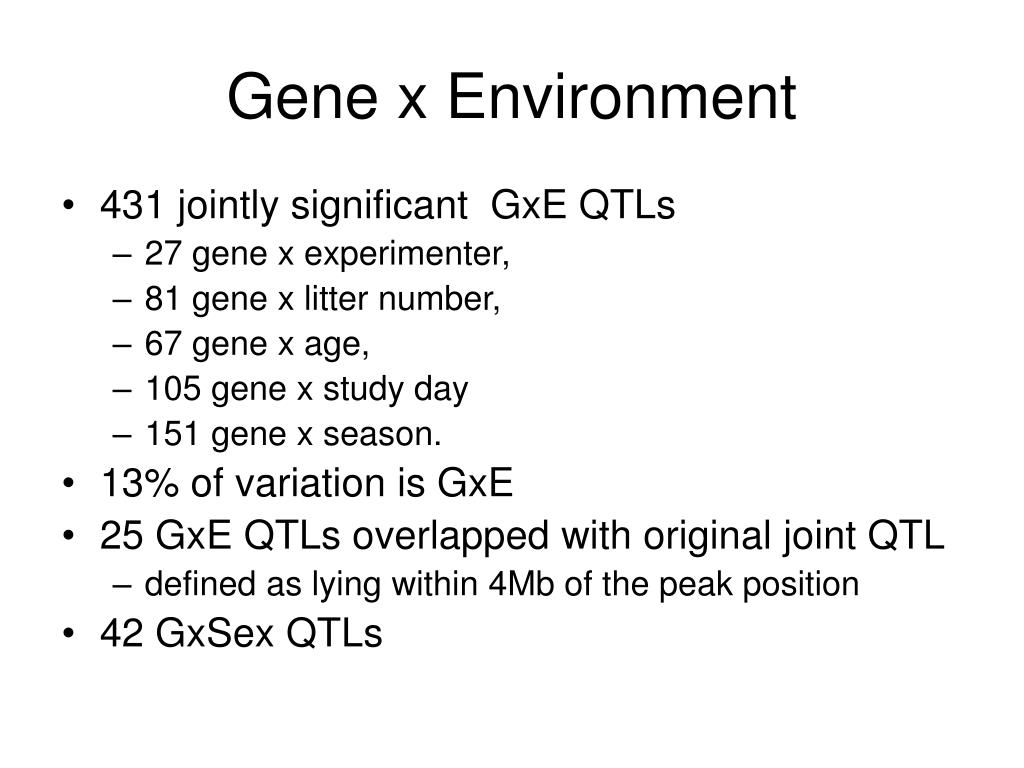 Gene x Environment

• 431 jointly significant GxE QTLs
– 27 gene x experimenter,
– 81 gene x litter number,
– 67 gene x age,
– 105 gene x study day
– 151 gene x season.
• 13% of variation is GxE
• 25 GxE QTLs overlapped with original joint QTL
– defined as lying within 4Mb of the peak position
• 42 GxSex QTLs